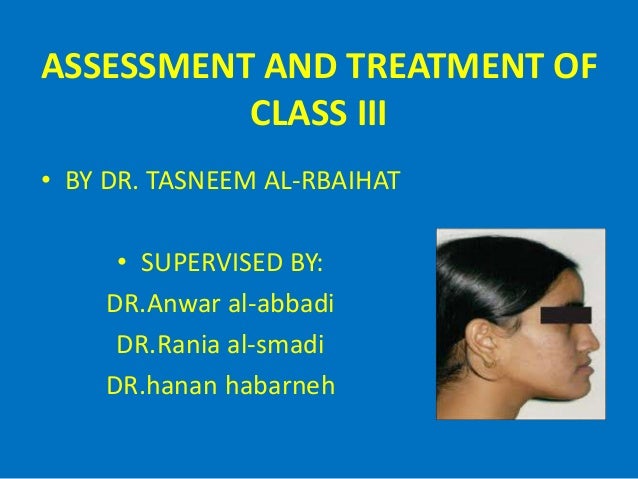 ASSESSMENT AND TREATMENT OF CLASS III

• BY DR. TASNEEM AL-RBAIHAT

• SUPERVISED BY:
DR.Anwar al-abbadi
DR.Rania al-smadi
DR.hanan habarneh